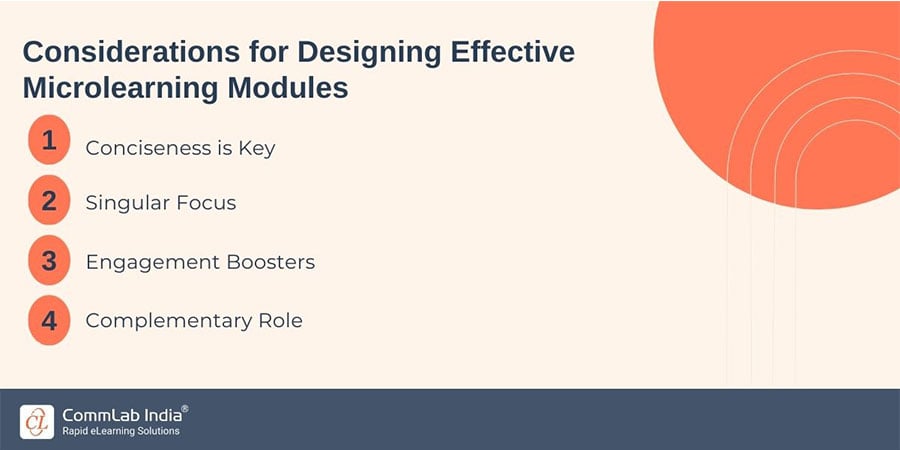 Considerations for Designing Effective Microlearning Modules

1 Conciseness is Key

2 Singular Focus

3 Engagement Boosters

4 Complementary Role

CL CommLab India®
Rapid eLearning Solutions